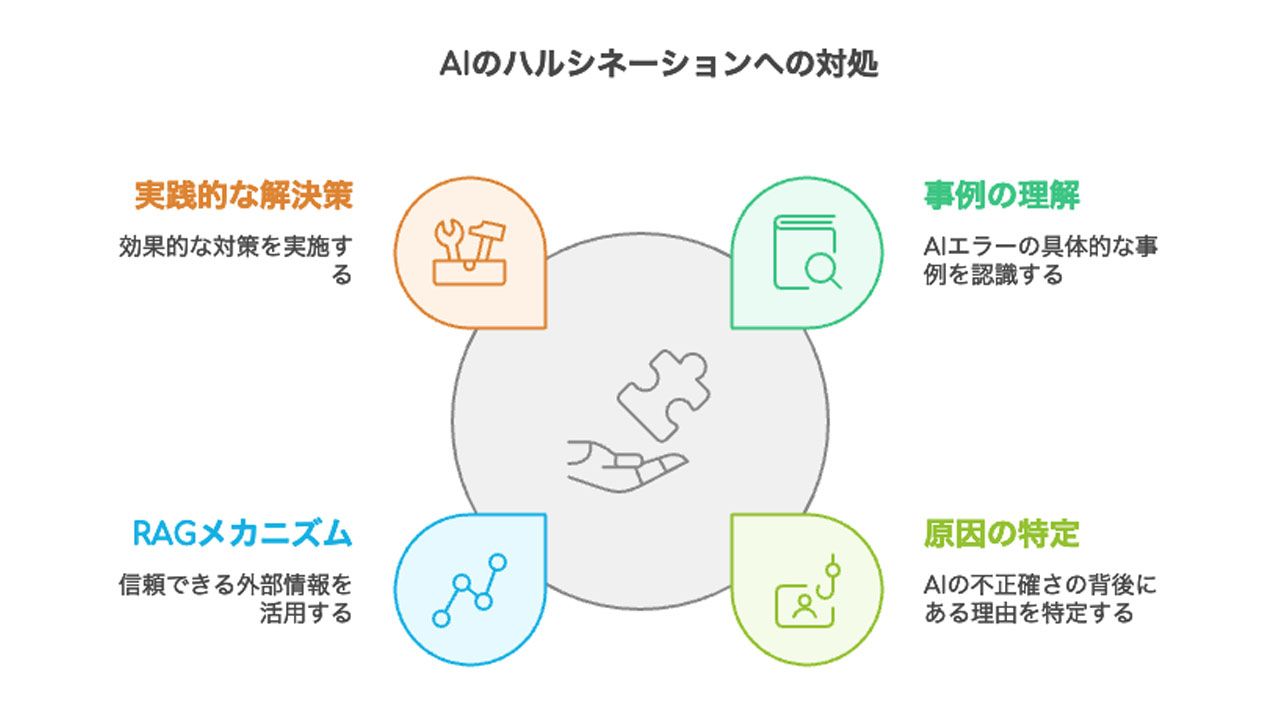 AIのハルシネーションへの対処

実践的な解決策

効果的な対策を実施する

事例の理解

AIエラーの具体的な事例を認識する

RAGメカニズム

信頼できる外部情報を活用する

原因の特定

AIの不正確さの背後にある理由を特定する